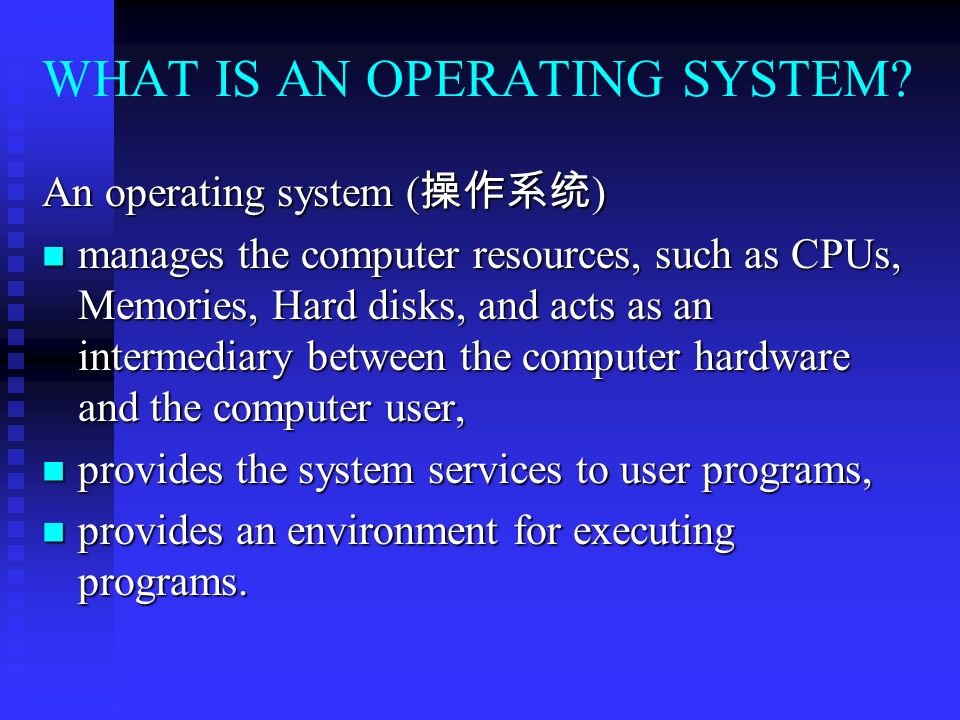 WHAT IS AN OPERATING SYSTEM?

An operating system (操作系统)

- manages the computer resources, such as CPUs, Memories, Hard disks, and acts as an intermediary between the computer hardware and the computer user,
- provides the system services to user programs,
- provides an environment for executing programs.